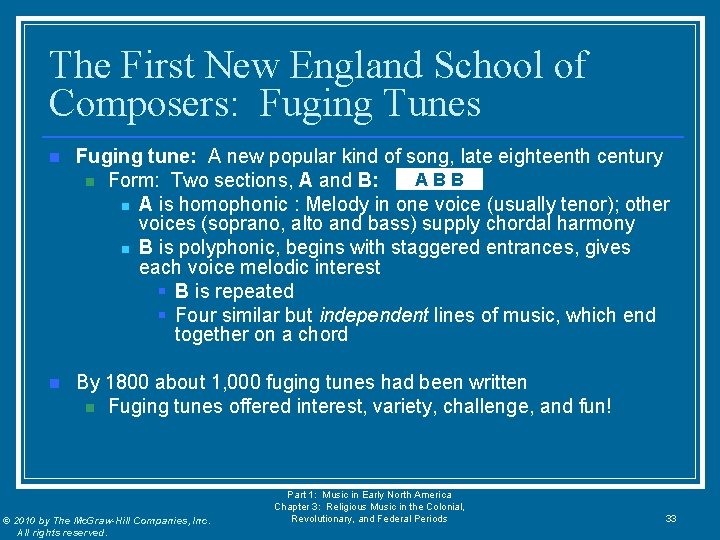 The First New England School of Composers: Fuging Tunes

Fuging tune: A new popular kind of song, late eighteenth century

Form: Two sections, A and B: A B B

A is homophonic : Melody in one voice (usually tenor); other voices (soprano, alto and bass) supply chordal harmony

B is polyphonic, begins with staggered entrances, gives each voice melodic interest

B is repeated

Four similar but independent lines of music, which end together on a chord

By 1800 about 1,000 fuging tunes had been written

Fuging tunes offered interest, variety, challenge, and fun!

© 2010 by The McGraw-Hill Companies, Inc. All rights reserved.

Part 1: Music in Early North America
Chapter 3: Religious Music in the Colonial, Revolutionary, and Federal Periods

33